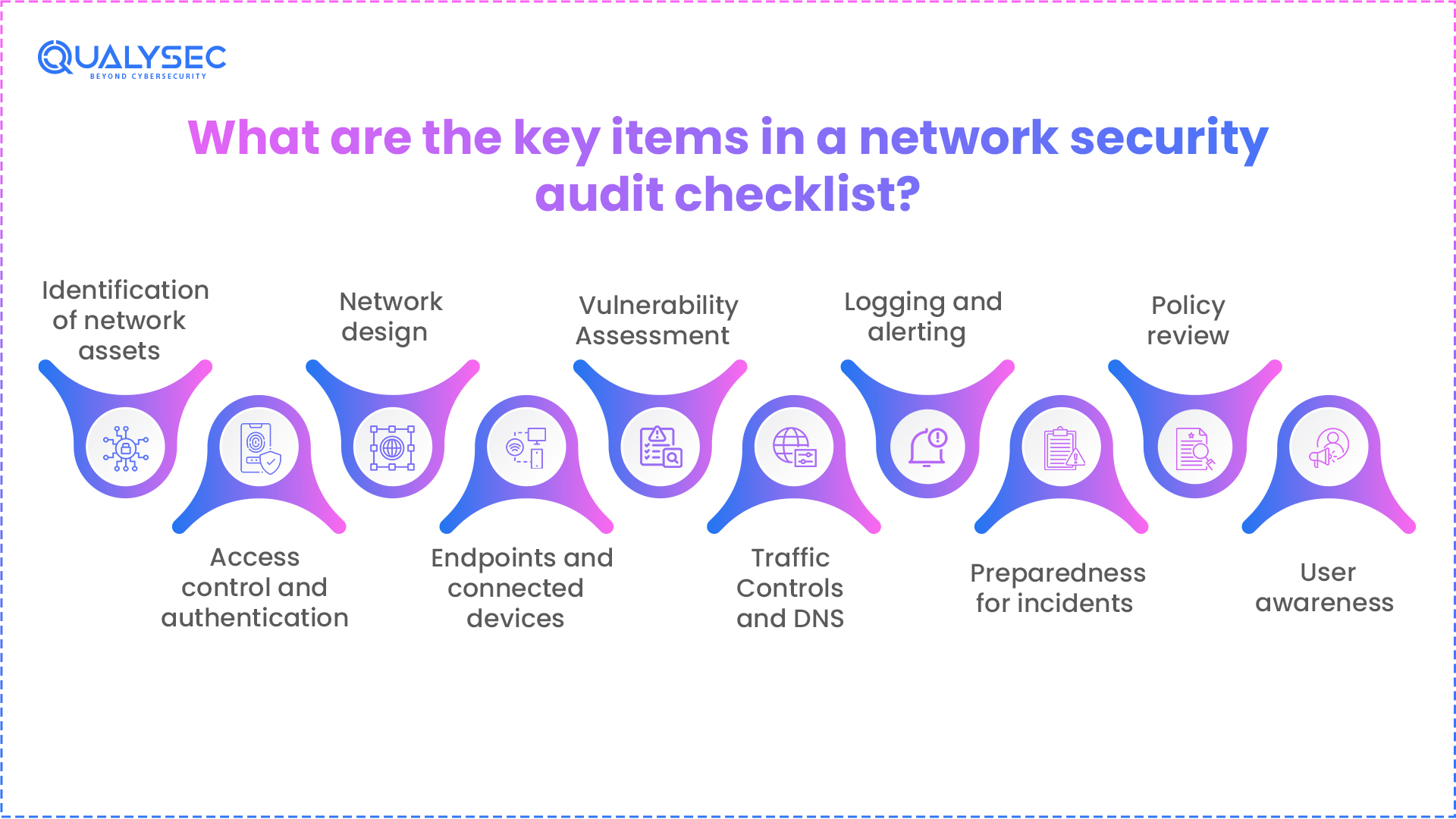 QUALYSEC
BEYOND CYBERSECURITY

What are the key items in a network security audit checklist?

Identification of network assets

Access control and authentication

Network design

Endpoints and connected devices

Vulnerability Assessment

Traffic Controls and DNS

Logging and alerting

Preparedness for incidents

Policy review

User awareness